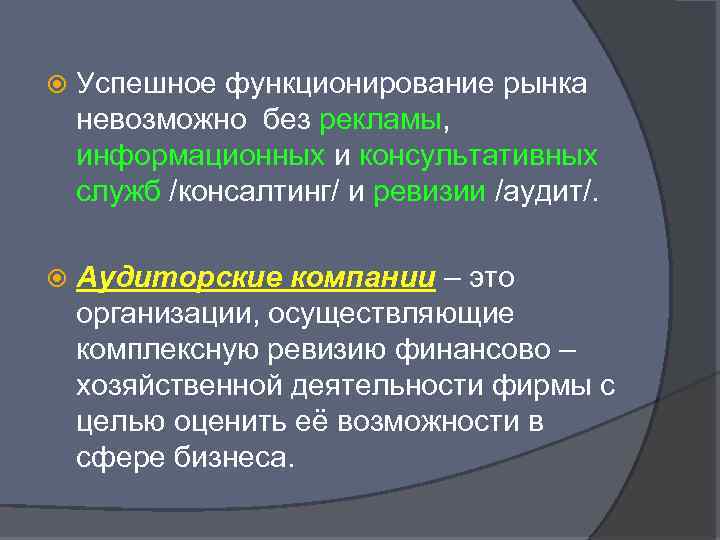 Успешное функционирование рынка невозможно без рекламы, информационных и консультативных служб /консалтинг/ и ревизии /аудит/.

Аудиторские компании – это организации, осуществляющие комплексную ревизию финансово – хозяйственной деятельности фирмы с целью оценить её возможности в сфере бизнеса.